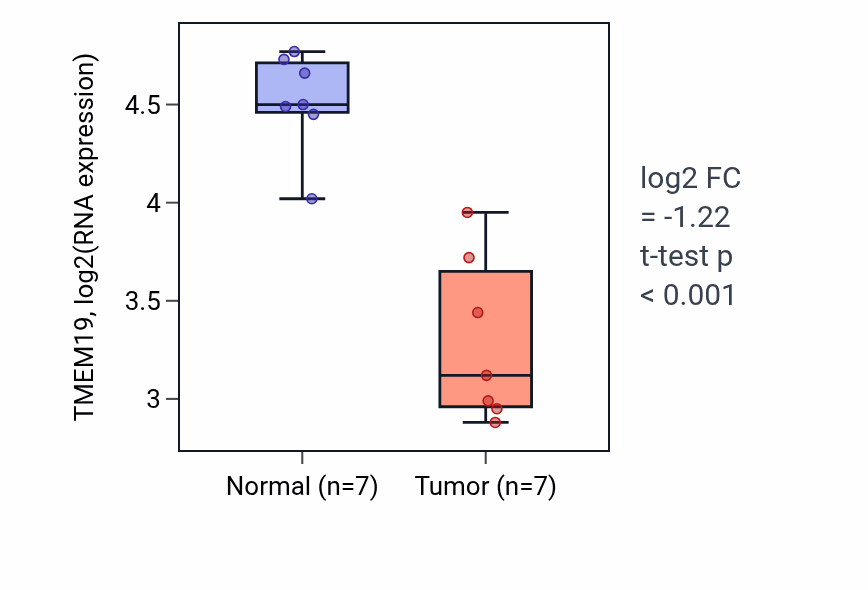 TMEM19, log2(RNA expression)

4.5
4
3.5
3

Normal (n=7)
Tumor (n=7)

log2 FC = -1.22
t-test p < 0.001